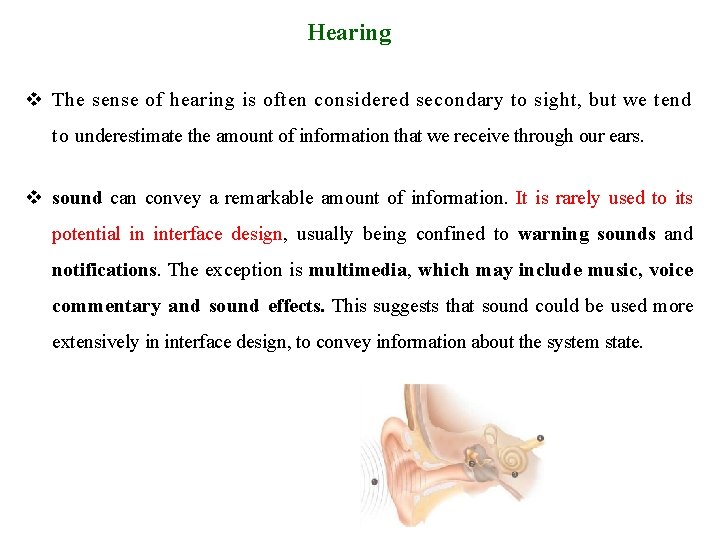 Hearing

❖ The sense of hearing is often considered secondary to sight, but we tend to underestimate the amount of information that we receive through our ears.

❖ sound can convey a remarkable amount of information. It is rarely used to its potential in interface design, usually being confined to warning sounds and notifications. The exception is multimedia, which may include music, voice commentary and sound effects. This suggests that sound could be used more extensively in interface design, to convey information about the system state.